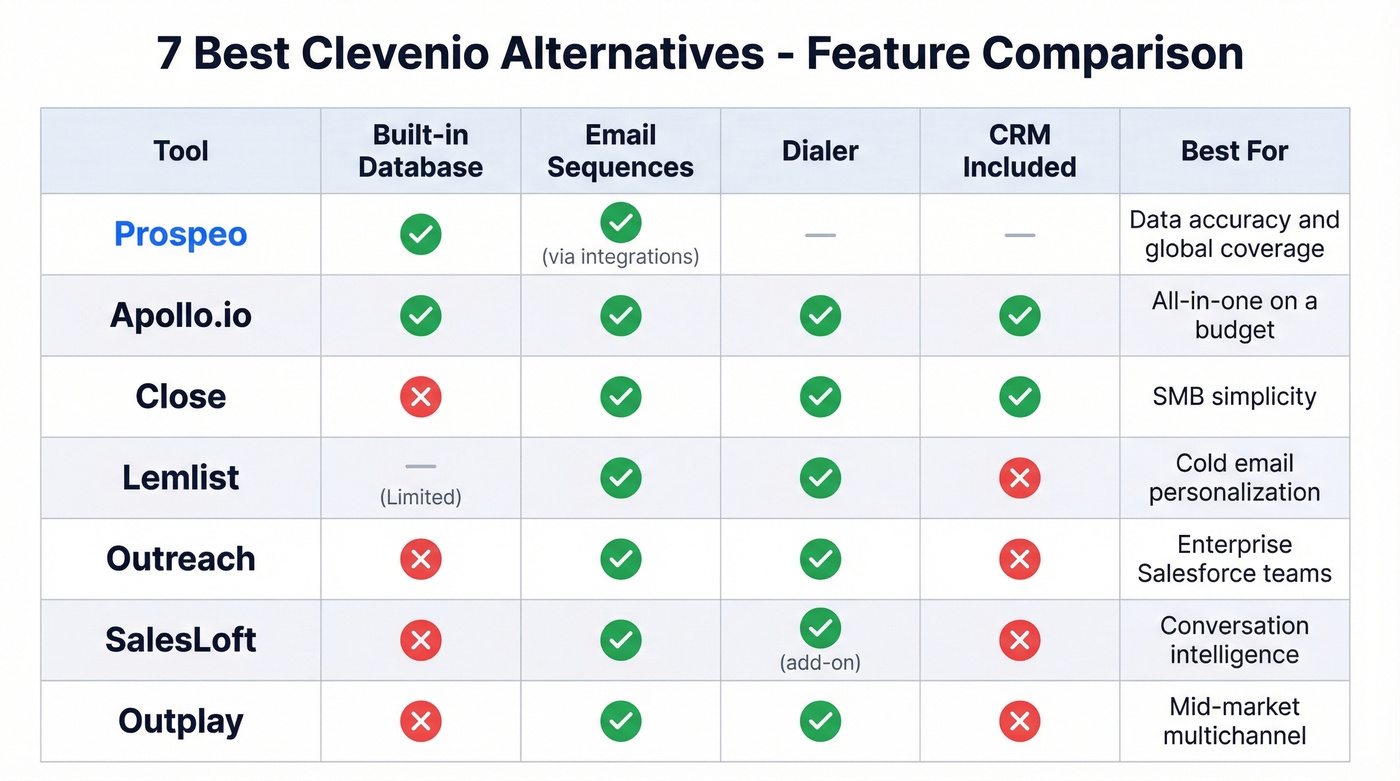 7 Best Clevenio Alternatives - Feature Comparison

| Tool | Built-in Database | Email Sequences | Dialer | CRM Included | Best For |
|---|---|---|---|---|---|
| Prospeo | ✓ | ✓ (via integrations) | — | — | Data accuracy and global coverage |
| Apollo.io | ✓ | ✓ | ✓ | ✓ | All-in-one on a budget |
| Close | ✗ | ✓ | ✓ | ✓ | SMB simplicity |
| Lemlist | — (Limited) | ✓ | ✓ | ✗ | Cold email personalization |
| Outreach | ✗ | ✓ | ✓ | ✗ | Enterprise Salesforce teams |
| SalesLoft | ✗ | ✓ | ✓ (add-on) | ✗ | Conversation intelligence |
| Outplay | ✗ | ✓ | ✓ | ✗ | Mid-market multichannel |